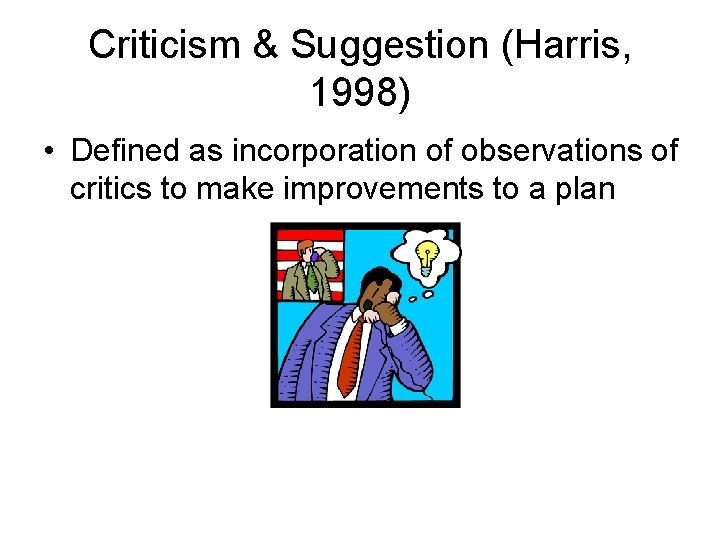 Criticism & Suggestion (Harris, 1998)

• Defined as incorporation of observations of critics to make improvements to a plan